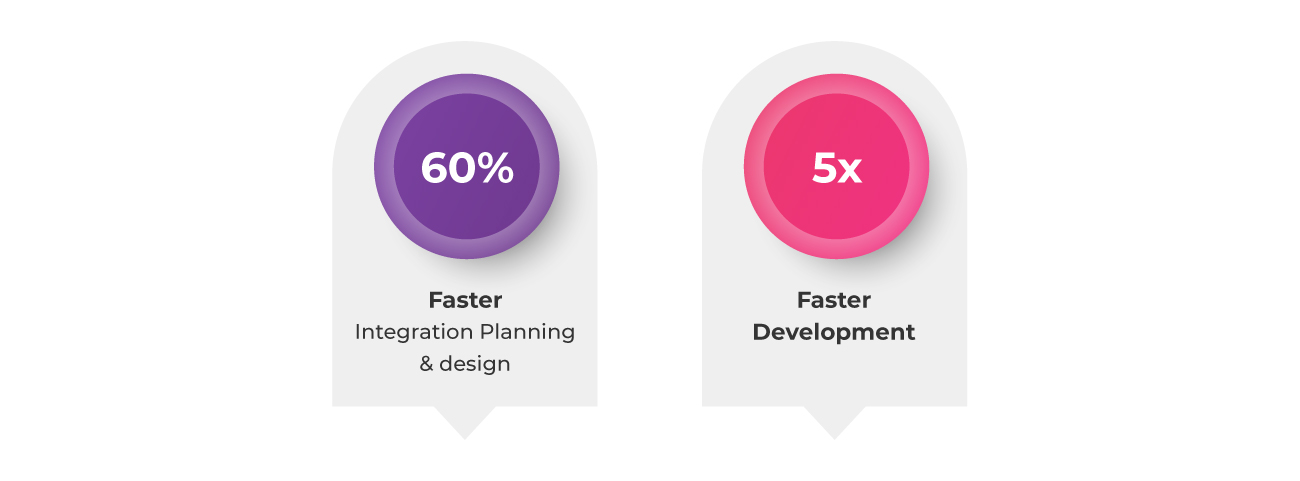 60%

Faster
Integration Planning & design

5x

Faster
Development